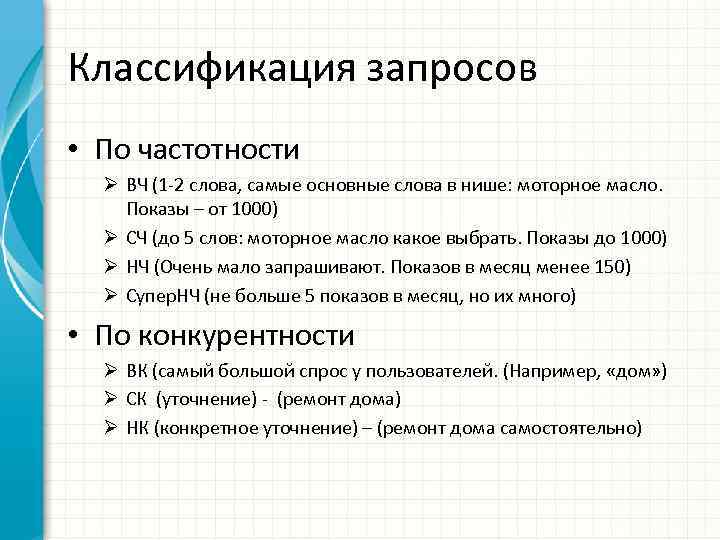 Классификация запросов

• По частотности
➢ ВЧ (1-2 слова, самые основные слова в нише: моторное масло. Показы – от 1000)
➢ СЧ (до 5 слов: моторное масло какое выбрать. Показы до 1000)
➢ НЧ (Очень мало запрашивают. Показов в месяц менее 150)
➢ СуперНЧ (не больше 5 показов в месяц, но их много)

• По конкурентности
➢ ВК (самый большой спрос у пользователей. (Например, «дом»)
➢ СК (уточнение) - (ремонт дома)
➢ НК (конкретное уточнение) – (ремонт дома самостоятельно)